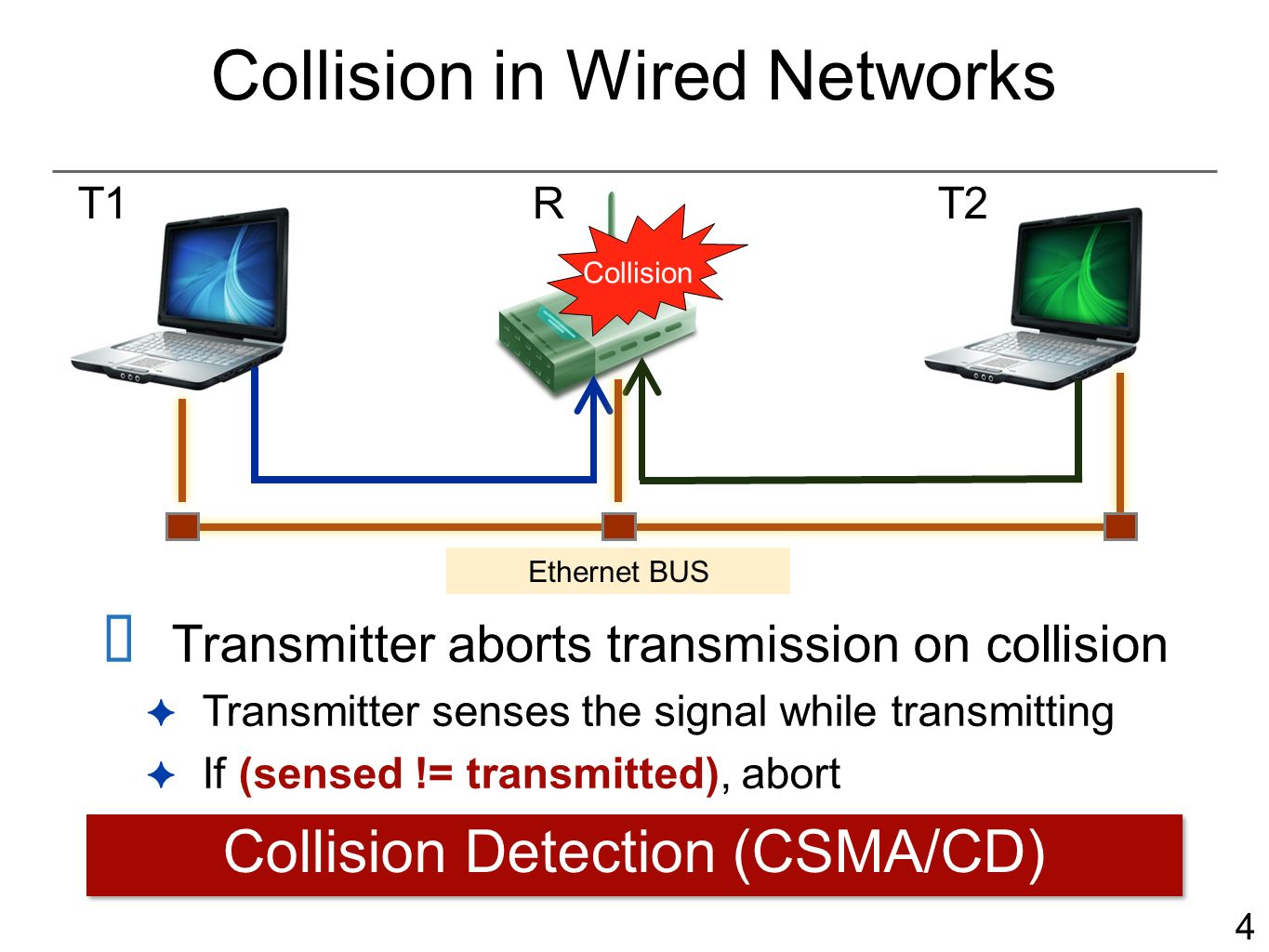 Collision in Wired Networks

T1

R

T2

Collision

Ethernet BUS

Transmitter aborts transmission on collision

Transmitter senses the signal while transmitting

If (sensed != transmitted), abort

Collision Detection (CSMA/CD)

4